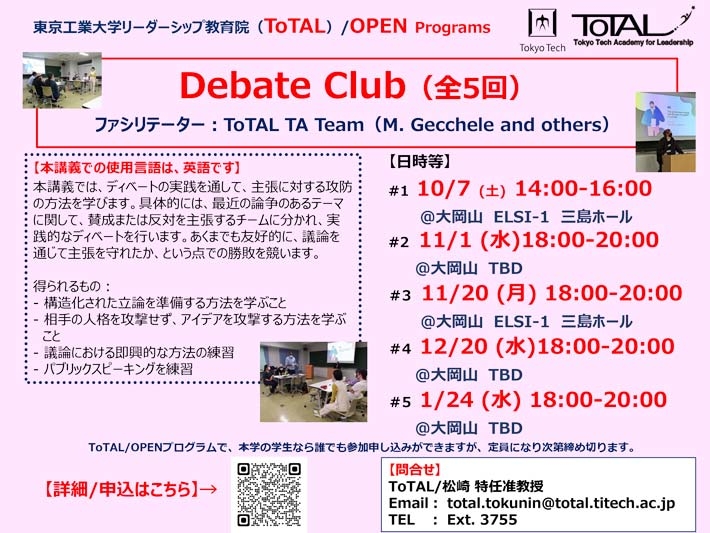 東京工業大学リーダーシップ教育院（ToTAL）/OPEN Programs

Tokyo Tech

ToTAL
Tokyo Tech Academy for Leadership

Debate Club（全5回）

ファシリテーター：ToTAL TA Team（M. Gecchele and others）

【本講義での使用言語は、英語です】
本講義では、ディベートの実践を通して、主張に対する攻防の方法を学びます。具体的には、最近の論争のあるテーマに関して、賛成または反対を主張するチームに分かれ、実践的なディベートを行います。あくまでも友好的に、議論を通じて主張を守れたか、という点での勝敗を競います。

得られるもの：
- 構造化された立論を準備する方法を学ぶこと
- 相手の人格を攻撃せず、アイデアを攻撃する方法を学ぶこと
- 議論における即興的な方法の練習
- パブリックスピーキングを練習

【日時等】
#1 10/7 (土) 14:00-16:00
@大岡山 ELSI-1 三島ホール
#2 11/1 (水)18:00-20:00
@大岡山 TBD
#3 11/20 (月) 18:00-20:00
@大岡山 ELSI-1 三島ホール
#4 12/20 (水)18:00-20:00
@大岡山 TBD
#5 1/24 (水) 18:00-20:00
@大岡山 TBD

ToTAL/OPENプログラムで、本学の学生なら誰でも参加申し込みができますが、定員になり次第締め切ります。

【詳細/申込はこちら】→

【問合せ】
ToTAL/松崎 特任准教授
Email： total.tokunin@total.titech.ac.jp
TEL ： Ext. 3755